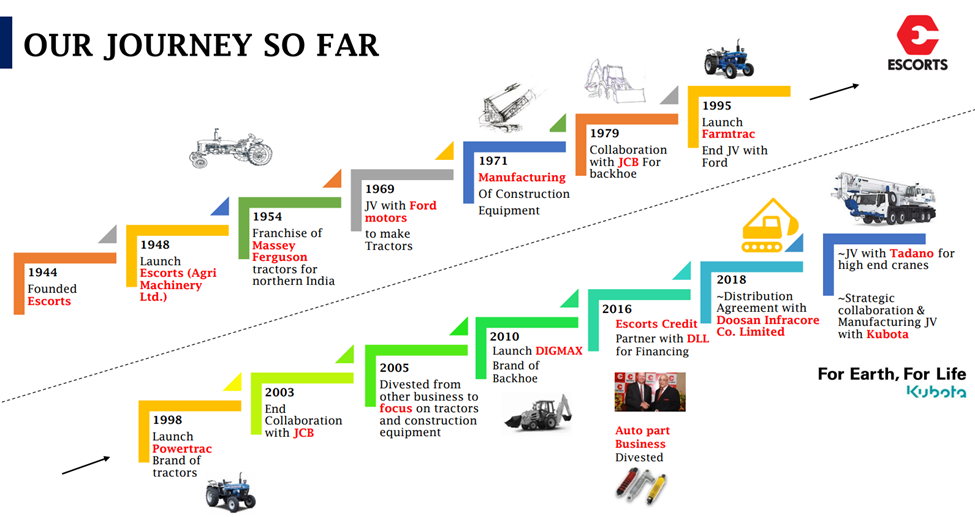 OUR JOURNEY SO FAR

ESCORTS

1944
Founded Escorts

1948
Launch Escorts (Agri Machinery Ltd.)

1954
Franchise of Massey Ferguson tractors for northern India

1969
JV with Ford motors to make Tractors

1971
Manufacturing Of Construction Equipment

1979
Collaboration with JCB For backhoe

1995
Launch Farmtrac
End JV with Ford

1998
Launch Powertrac Brand of tractors

2003
End Collaboration with JCB

2005
Divested from other business to focus on tractors and construction equipment

2010
Launch DIGMAX Brand of Backhoe

2016
Escorts Credit
Partner with DLL for Financing

Auto part Business
Divested

2018
~Distribution Agreement with Doosan Infracore Co. Limited

~JV with Tadano for high end cranes

~Strategic collaboration & Manufacturing JV with Kubota

For Earth, For Life
Kubota